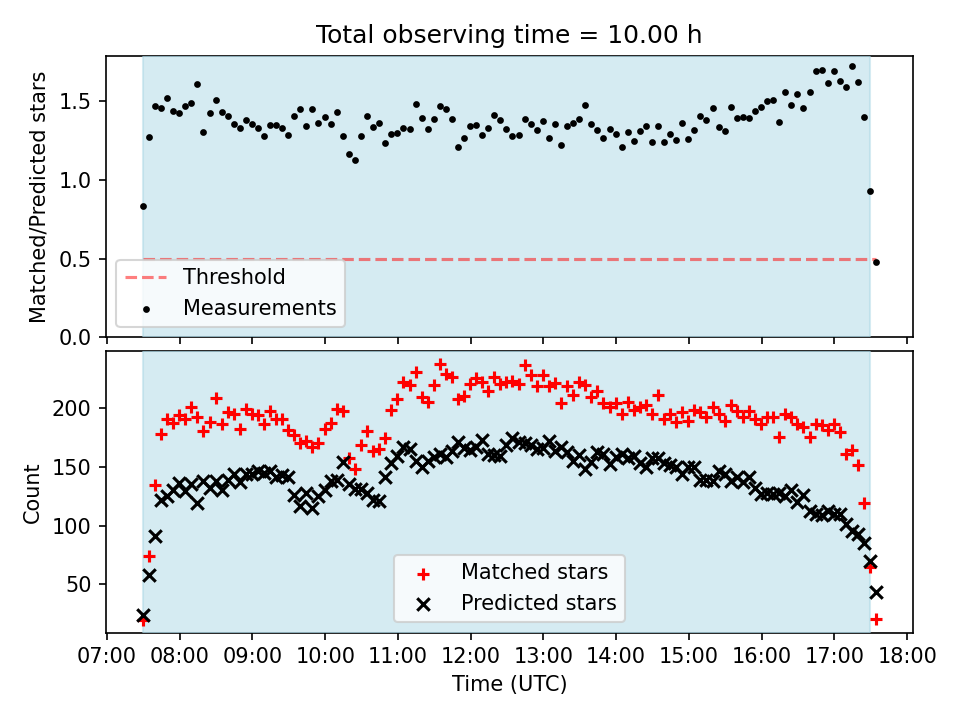 Total observing time = 10.00 h

Matched/Predicted stars

1.5
1.0
0.5
0.0

Threshold
Measurements

Count

200
150
100
50

Matched stars
Predicted stars

07:00 08:00 09:00 10:00 11:00 12:00 13:00 14:00 15:00 16:00 17:00 18:00

Time (UTC)